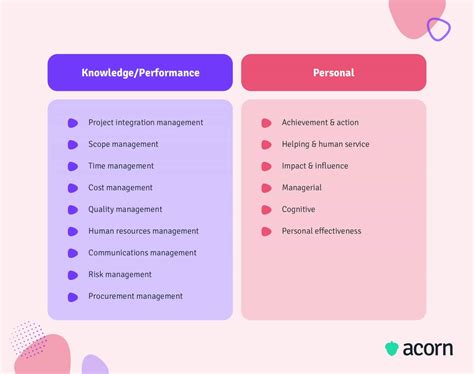 Knowledge/Performance

Project integration management
Scope management
Time management
Cost management
Quality management
Human resources management
Communications management
Risk management
Procurement management

Personal

Achievement & action
Helping & human service
Impact & influence
Managerial
Cognitive
Personal effectiveness

acorn